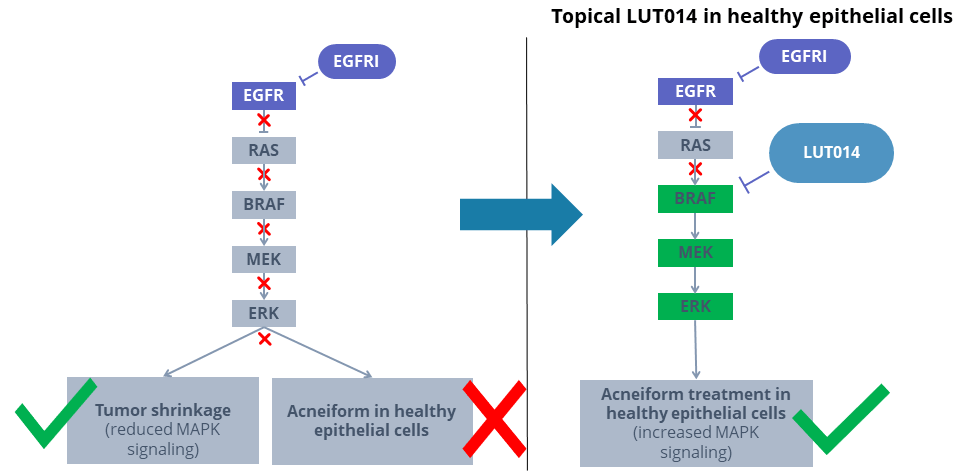 Topical LUT014 in healthy epithelial cells

EGFRI

EGFR

RAS

BRAF

MEK

ERK

Tumor shrinkage (reduced MAPK signaling)

Acneiform in healthy epithelial cells

EGFRI

EGFR

RAS

LUT014

BRAF

MEK

ERK

Acneiform treatment in healthy epithelial cells (increased MAPK signaling)